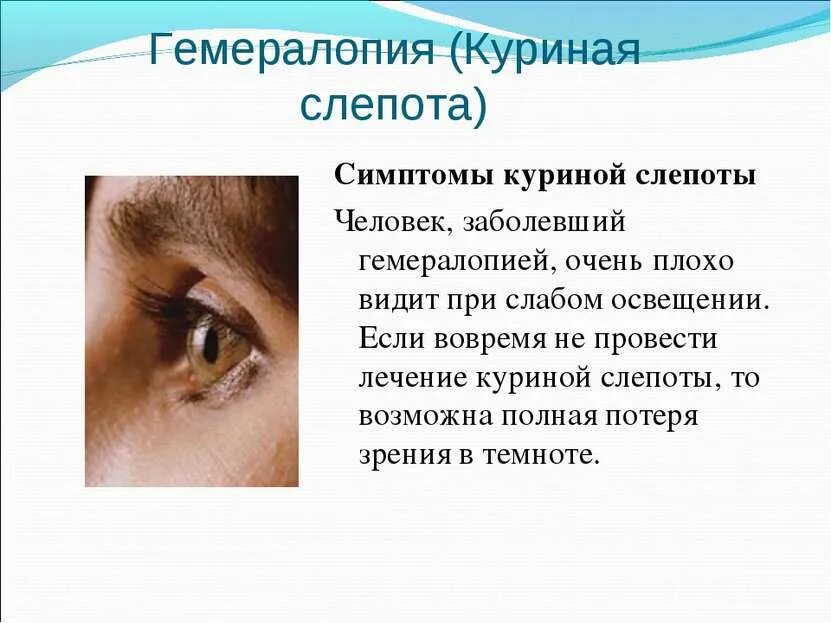 Гемералопия (Куриная слепота)

Симптомы куриной слепоты

Человек, заболевший гемералопией, очень плохо видит при слабом освещении. Если вовремя не провести лечение куриной слепоты, то возможна полная потеря зрения в темноте.